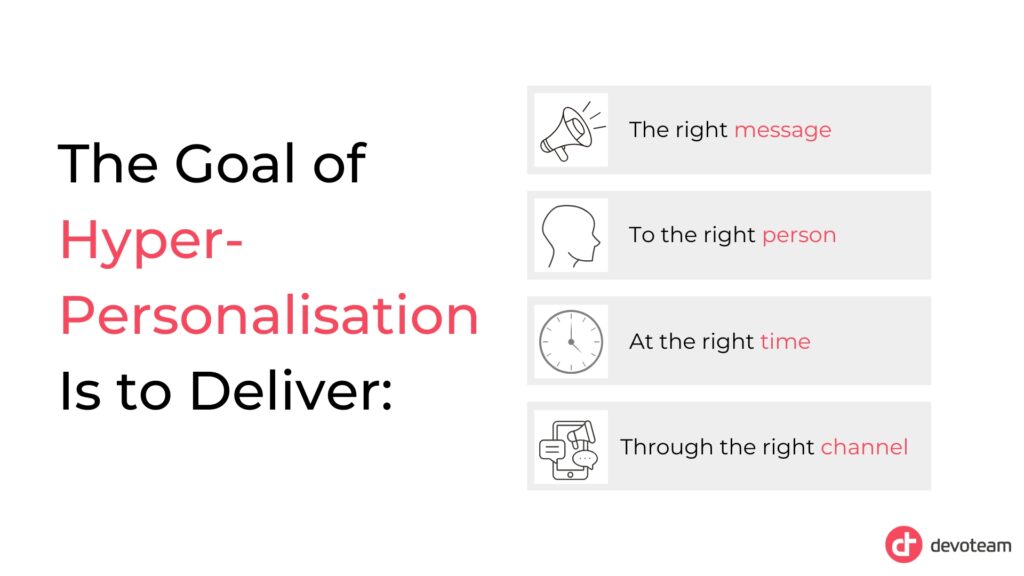 The Goal of Hyper-Personalisation Is to Deliver:

The right message

To the right person

At the right time

Through the right channel

devoteam